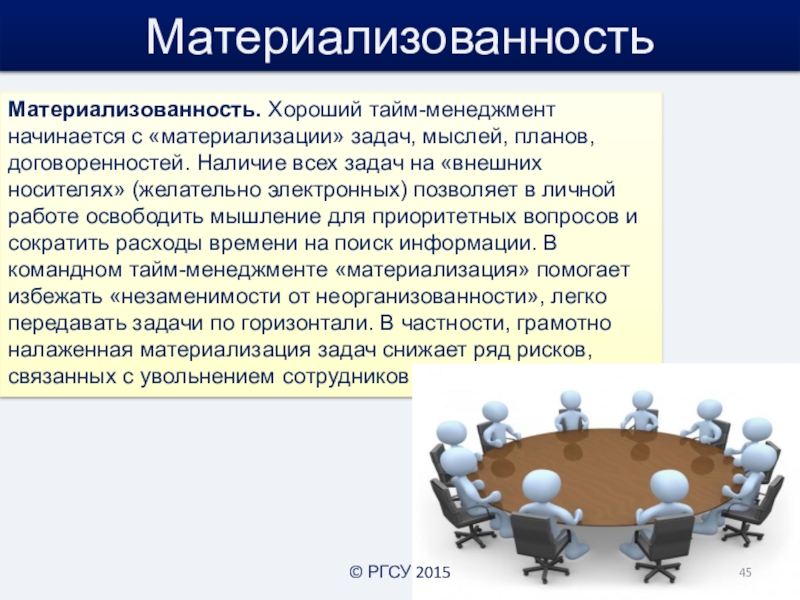 Материализованность

**Материализованность.** Хороший тайм-менеджмент начинается с «материализации» задач, мыслей, планов, договоренностей. Наличие всех задач на «внешних носителях» (желательно электронных) позволяет в личной работе освободить мышление для приоритетных вопросов и сократить расходы времени на поиск информации. В командном тайм-менеджменте «материализация» помогает избежать «незаменимости от неорганизованности», легко передавать задачи по горизонтали. В частности, грамотно налаженная материализация задач снижает ряд рисков, связанных с увольнением сотрудников

© РГСУ 2015

45